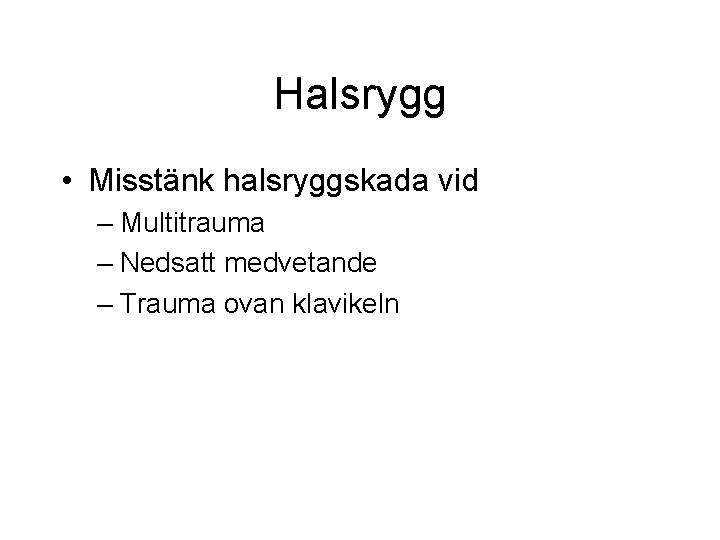 Halsrygg

• Misstänk halsryggskada vid
– Multitrauma
– Nedsatt medvetande
– Trauma ovan klavikeln